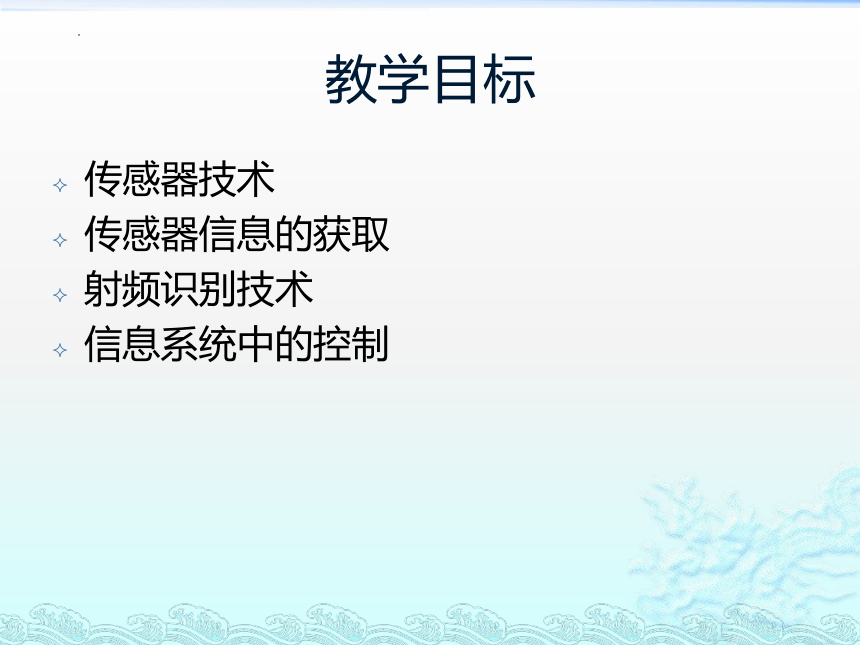 教学目标

✧ 传感器技术
✧ 传感器信息的获取
✧ 射频识别技术
✧ 信息系统中的控制